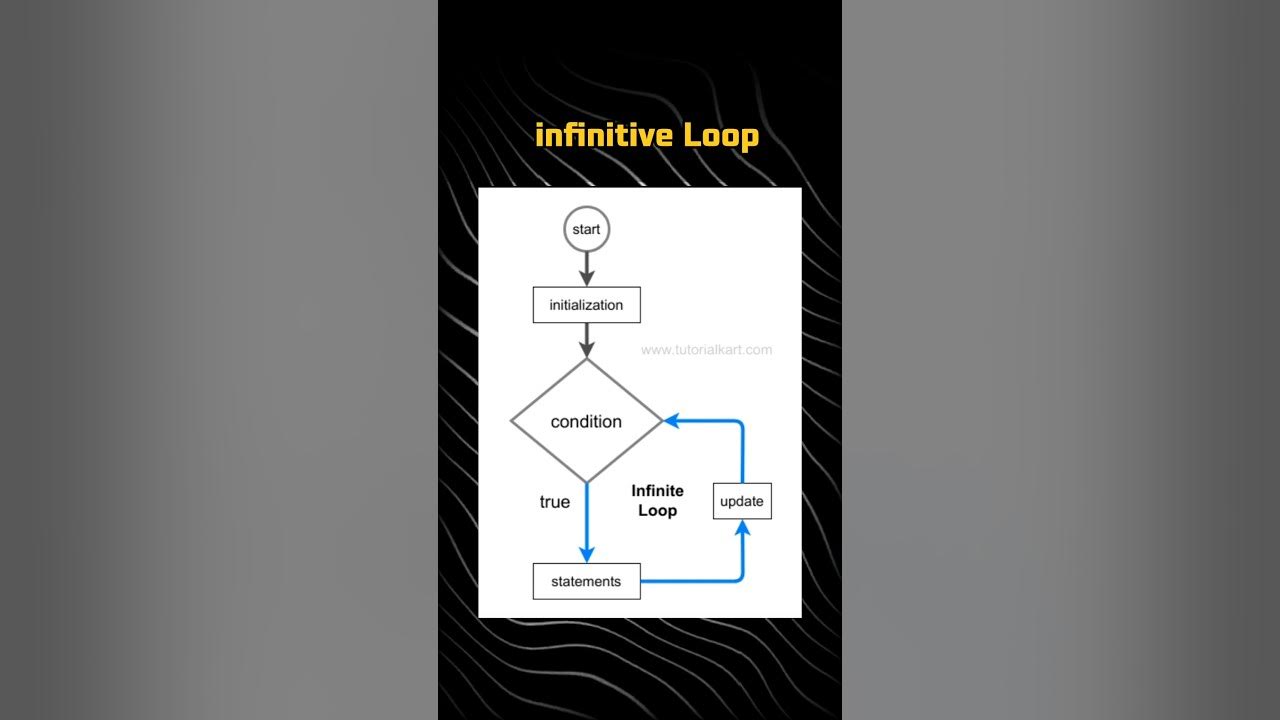 infinitive Loop

start

initialization

www.tutorialkart.com

condition

true

Infinite Loop

update

statements